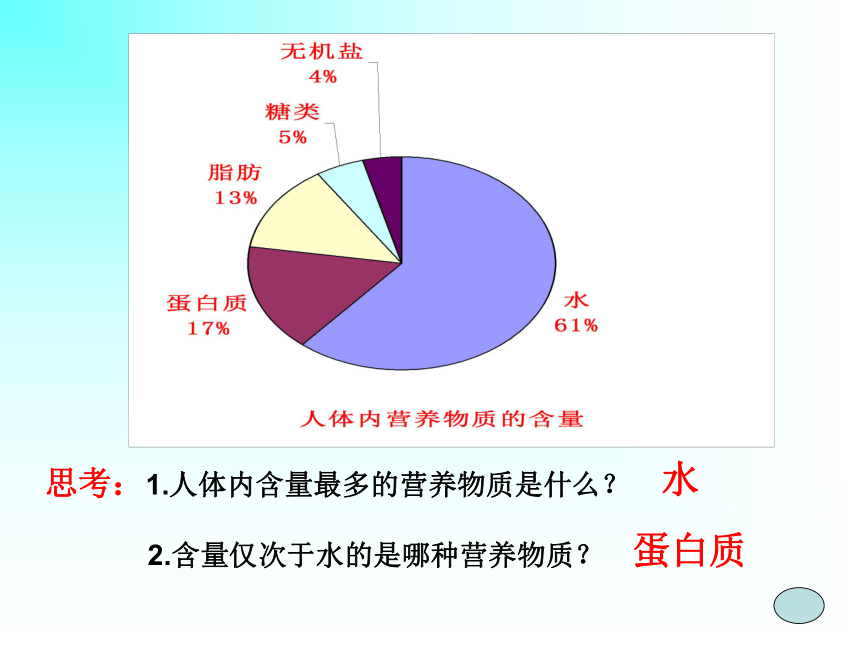 无机盐
4%

糖类
5%

脂肪
13%

蛋白质
17%

水
61%

人体内营养物质的含量

思考：1.人体内含量最多的营养物质是什么？ 水

2.含量仅次于水的是哪种营养物质？ 蛋白质